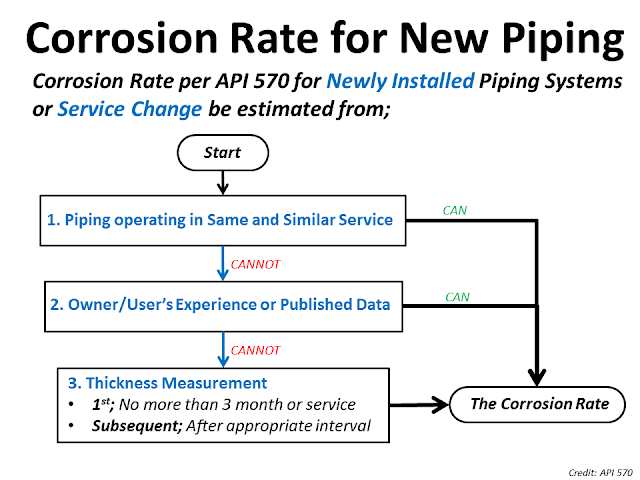 Corrosion Rate for New Piping

Corrosion Rate per API 570 for Newly Installed Piping Systems or Service Change be estimated from;

Start

1. Piping operating in Same and Similar Service

CAN

CANNOT

2. Owner/User's Experience or Published Data

CAN

CANNOT

3. Thickness Measurement
• $1^{st}$; No more than 3 month or service
• Subsequent; After appropriate interval

The Corrosion Rate

Credit: API 570